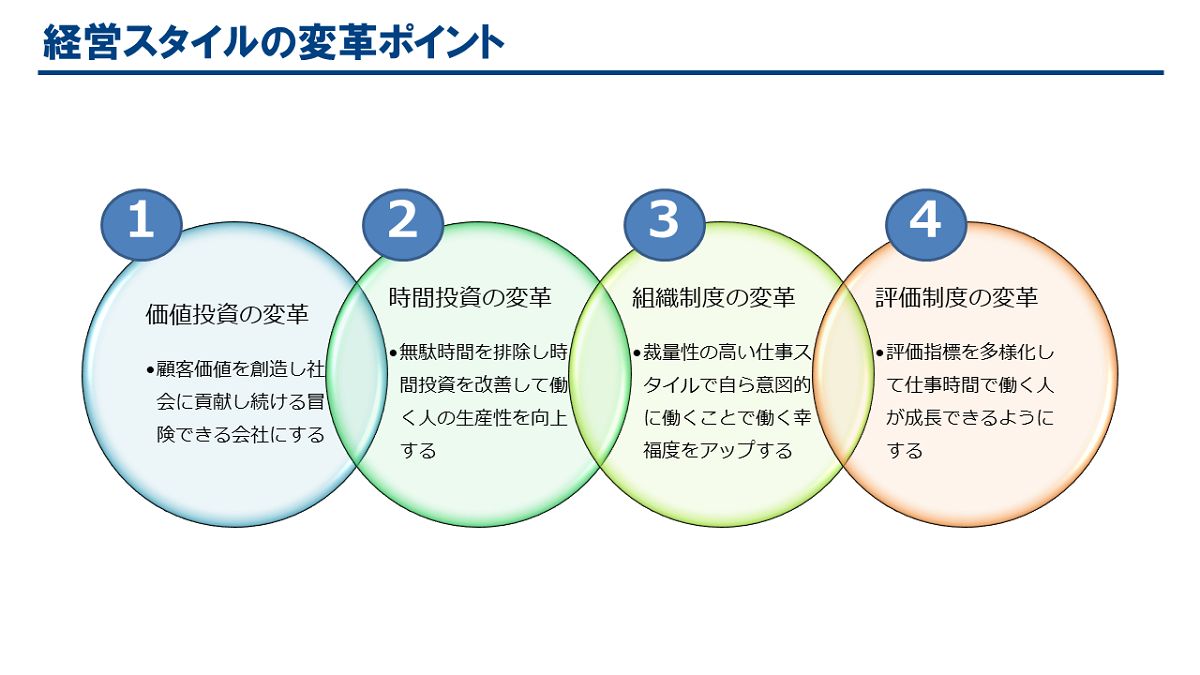 経営スタイルの変革ポイント

1

価値投資の変革

•顧客価値を創造し社会に貢献し続ける冒険できる会社にする

2

時間投資の変革

•無駄時間を排除し時間投資を改善して働く人の生産性を向上する

3

組織制度の変革

•裁量性の高い仕事スタイルで自ら意図的に働くことで働く幸福度をアップする

4

評価制度の変革

•評価指標を多様化して仕事時間で働く人が成長できるようにする